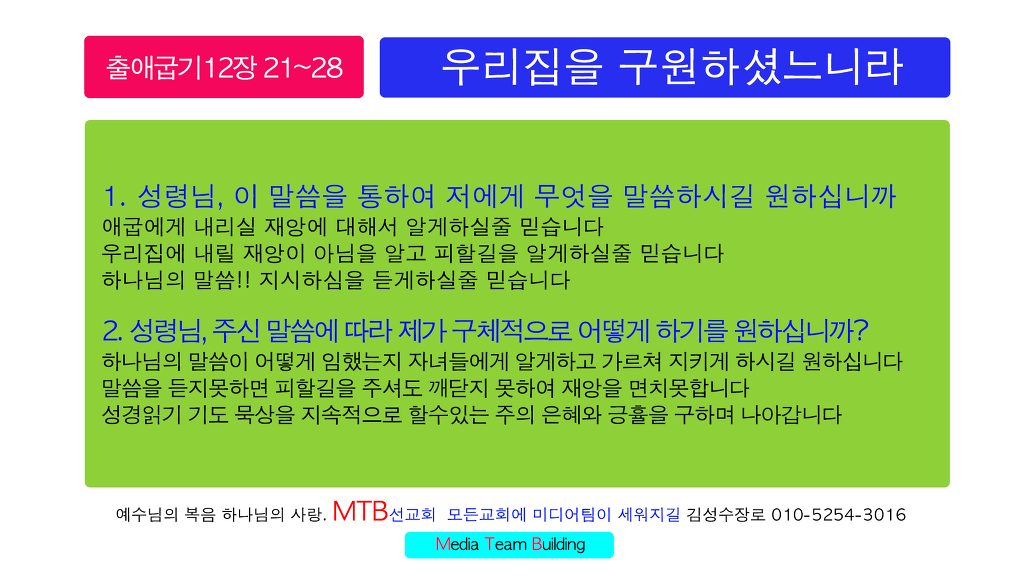 출애굽기12장 21~28

우리집을 구원하셨느니라

1. 성령님, 이 말씀을 통하여 저에게 무엇을 말씀하시길 원하십니까
애굽에게 내리실 재앙에 대해서 알게하실줄 믿습니다
우리집에 내릴 재앙이 아님을 알고 피할길을 알게하실줄 믿습니다
하나님의 말씀!! 지시하심을 듣게하실줄 믿습니다

2. 성령님, 주신 말씀에 따라 제가 구체적으로 어떻게 하기를 원하십니까?
하나님의 말씀이 어떻게 임했는지 자녀들에게 알게하고 가르쳐 지키게 하시길 원하십니다
말씀을 듣지못하면 피할길을 주셔도 깨닫지 못하여 재앙을 면치못합니다
성경읽기 기도 묵상을 지속적으로 할수있는 주의 은혜와 긍휼을 구하며 나아갑니다

예수님의 복음 하나님의 사랑. MTB선교회 모든교회에 미디어팀이 세워지길 김성수장로 010-5254-3016

Media Team Building